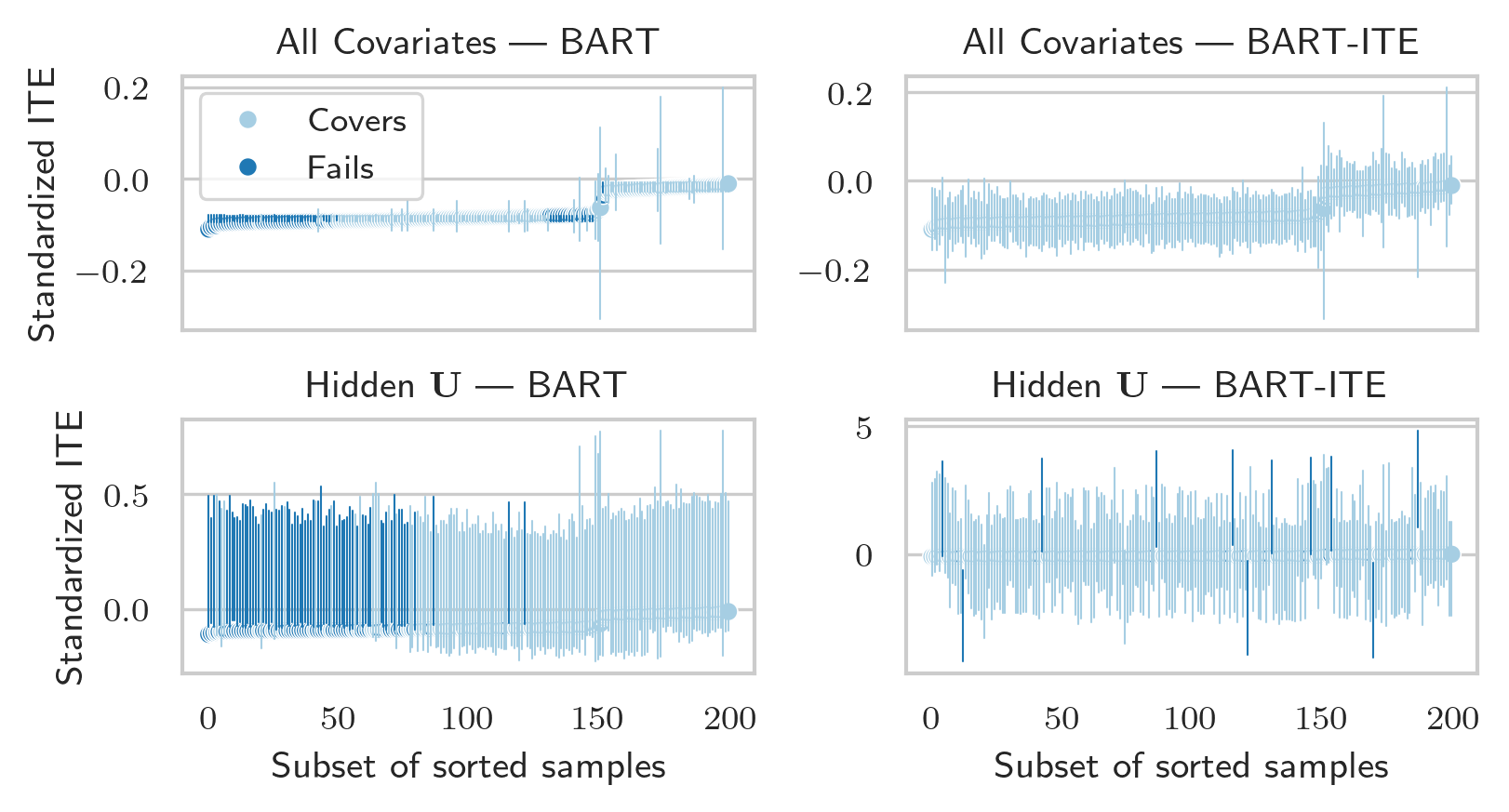 All Covariates — BART

Standardized ITE

0.2
0.0
−0.2

Covers
Fails

All Covariates — BART-ITE

0.2
0.0
−0.2

Hidden $\mathbf{U}$ — BART

Standardized ITE

0.5
0.0

0
50
100
150
200

Subset of sorted samples

Hidden $\mathbf{U}$ — BART-ITE

5
0

0
50
100
150
200

Subset of sorted samples